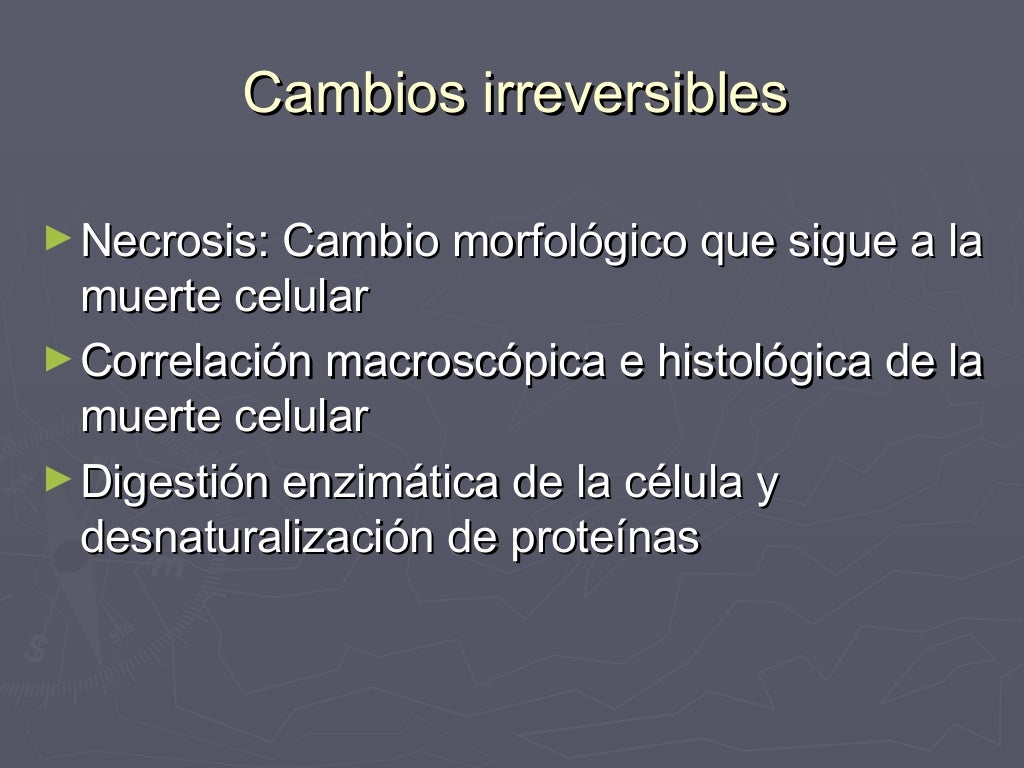 Cambios irreversibles

► Necrosis: Cambio morfológico que sigue a la muerte celular

► Correlación macroscópica e histológica de la muerte celular

► Digestión enzimática de la célula y desnaturalización de proteínas